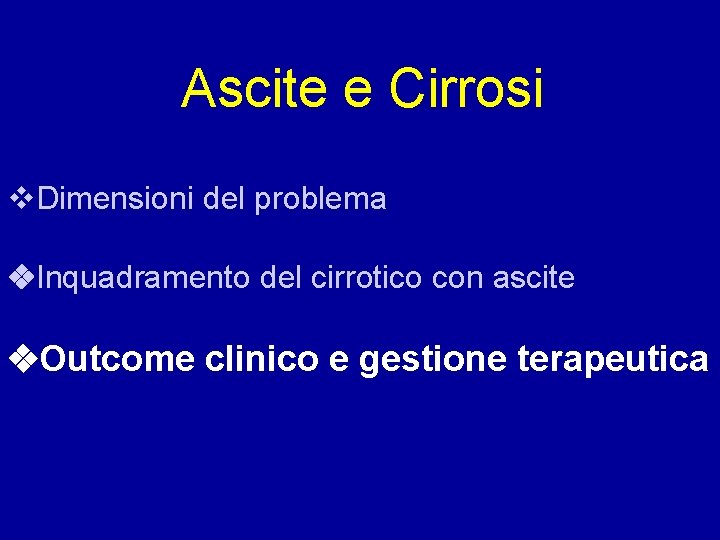 Ascite e Cirrosi

❖Dimensioni del problema

❖Inquadramento del cirrotico con ascite

❖Outcome clinico e gestione terapeutica